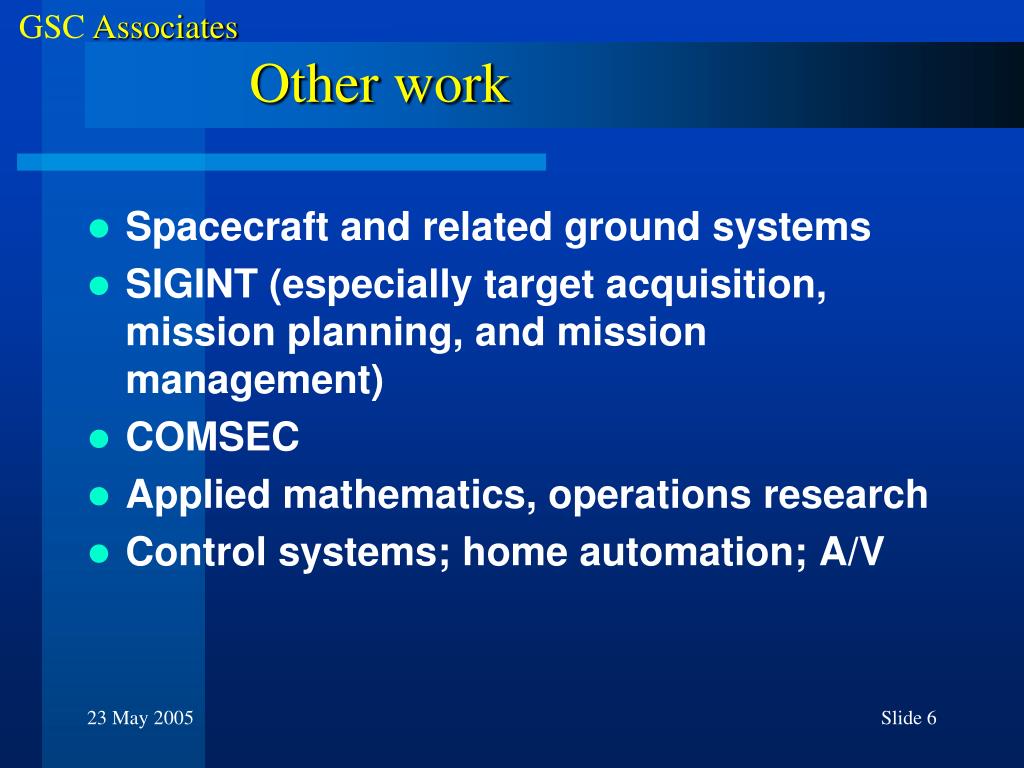 GSC Associates

Other work

- Spacecraft and related ground systems
- SIGINT (especially target acquisition, mission planning, and mission management)
- COMSEC
- Applied mathematics, operations research
- Control systems; home automation; A/V

23 May 2005

Slide 6